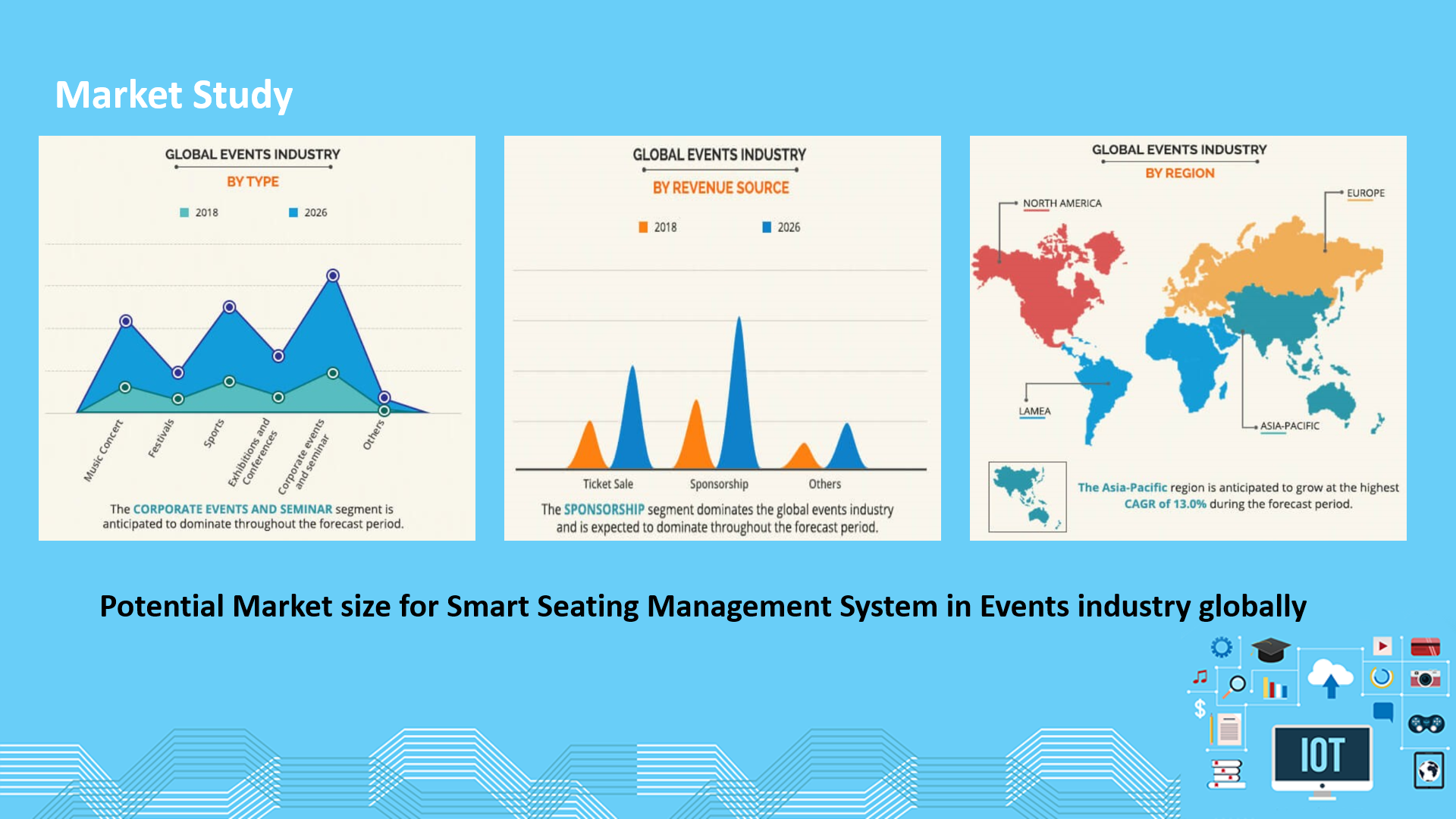 Market Study

GLOBAL EVENTS INDUSTRY
BY TYPE
2018 2026
Music Concert
Festivals
Sports
Exhibitions and Conferences
Corporate events and seminar
Others
The CORPORATE EVENTS AND SEMINAR segment is anticipated to dominate throughout the forecast period.

GLOBAL EVENTS INDUSTRY
BY REVENUE SOURCE
2018 2026
Ticket Sale
Sponsorship
Others
The SPONSORSHIP segment dominates the global events industry and is expected to dominate throughout the forecast period.

GLOBAL EVENTS INDUSTRY
BY REGION
NORTH AMERICA
EUROPE
LAMEA
ASIA-PACIFIC
The Asia-Pacific region is anticipated to grow at the highest CAGR of 13.0% during the forecast period.

Potential Market size for Smart Seating Management System in Events industry globally

IOT